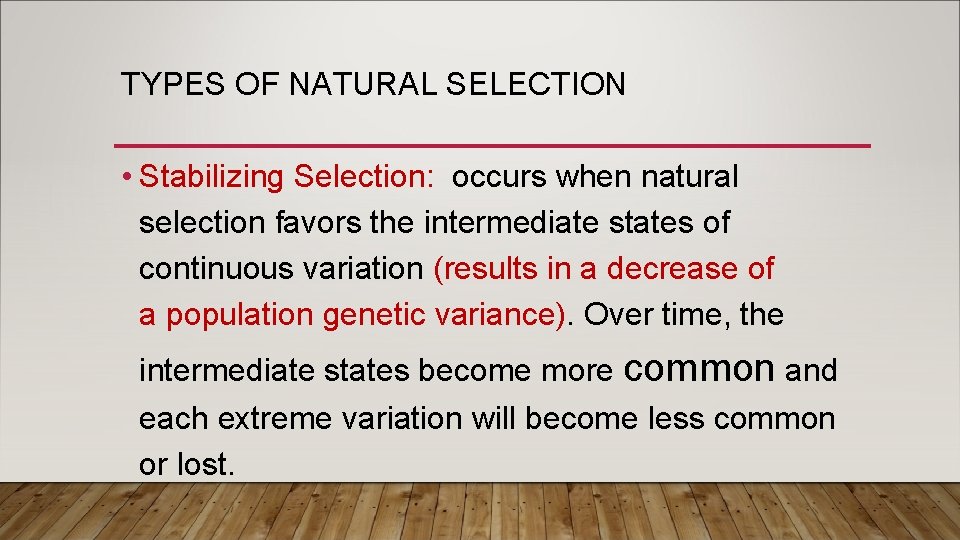 TYPES OF NATURAL SELECTION

• Stabilizing Selection: occurs when natural selection favors the intermediate states of continuous variation (results in a decrease of a population genetic variance). Over time, the intermediate states become more common and each extreme variation will become less common or lost.